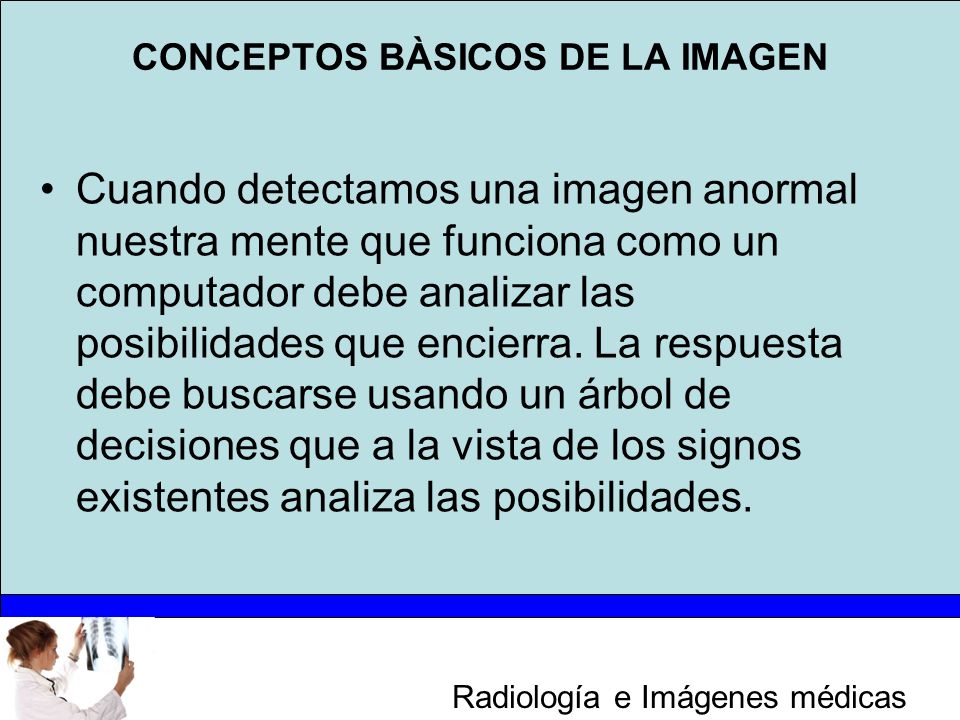 CONCEPTOS BÀSICOS DE LA IMAGEN

• Cuando detectamos una imagen anormal nuestra mente que funciona como un computador debe analizar las posibilidades que encierra. La respuesta debe buscarse usando un árbol de decisiones que a la vista de los signos existentes analiza las posibilidades.

Radiología e Imágenes médicas